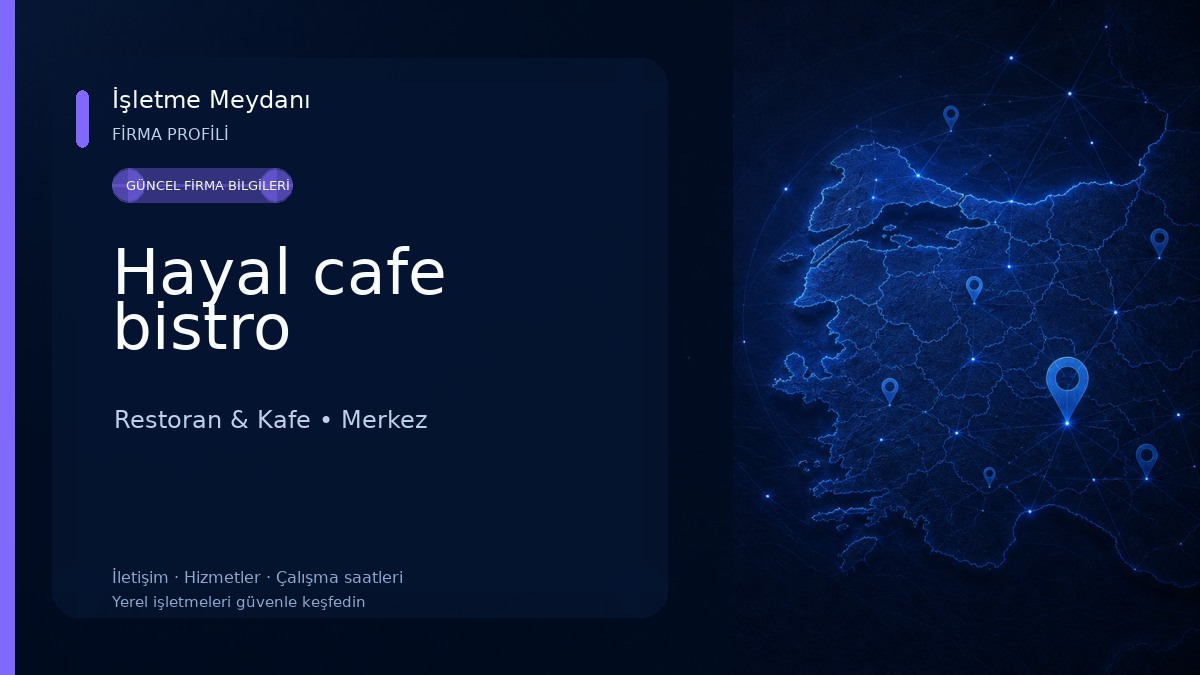 İşletme Meydanı
FİRMA PROFİLİ

GÜNCEL FİRMA BİLGİLERİ

Hayal cafe bistro

Restoran & Kafe • Merkez

İletişim · Hizmetler · Çalışma saatleri
Yerel işletmeleri güvenle keşfedin